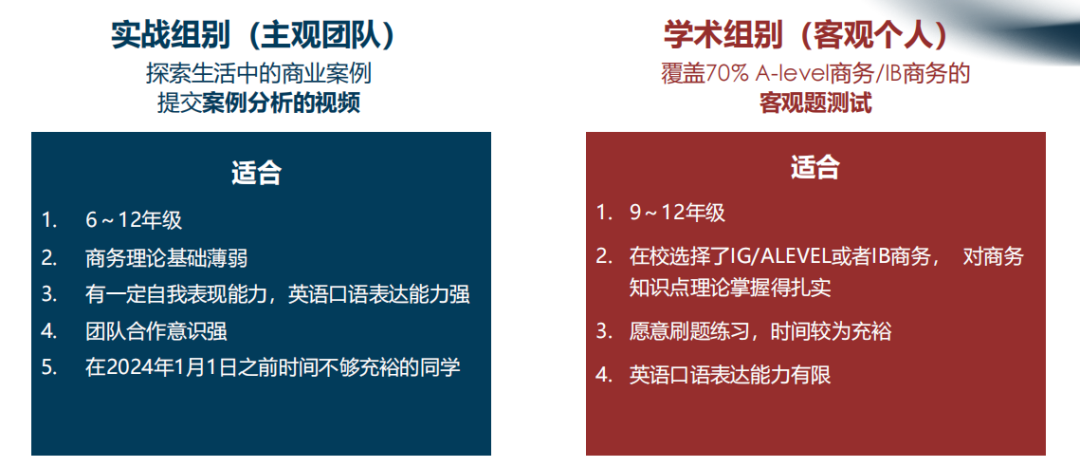 实战组别（主观团队）

探索生活中的商业案例
提交案例分析的视频

适合

1. 6～12年级
2. 商务理论基础薄弱
3. 有一定自我表现能力，英语口语表达能力强
4. 团队合作意识强
5. 在2024年1月1日之前时间不够充裕的同学

学术组别（客观个人）

覆盖70% A-level商务/IB商务的
客观题测试

适合

1. 9～12年级
2. 在校选择了IG/ALEVEL或者IB商务， 对商务知识点理论掌握得扎实
3. 愿意刷题练习，时间较为充裕
4. 英语口语表达能力有限